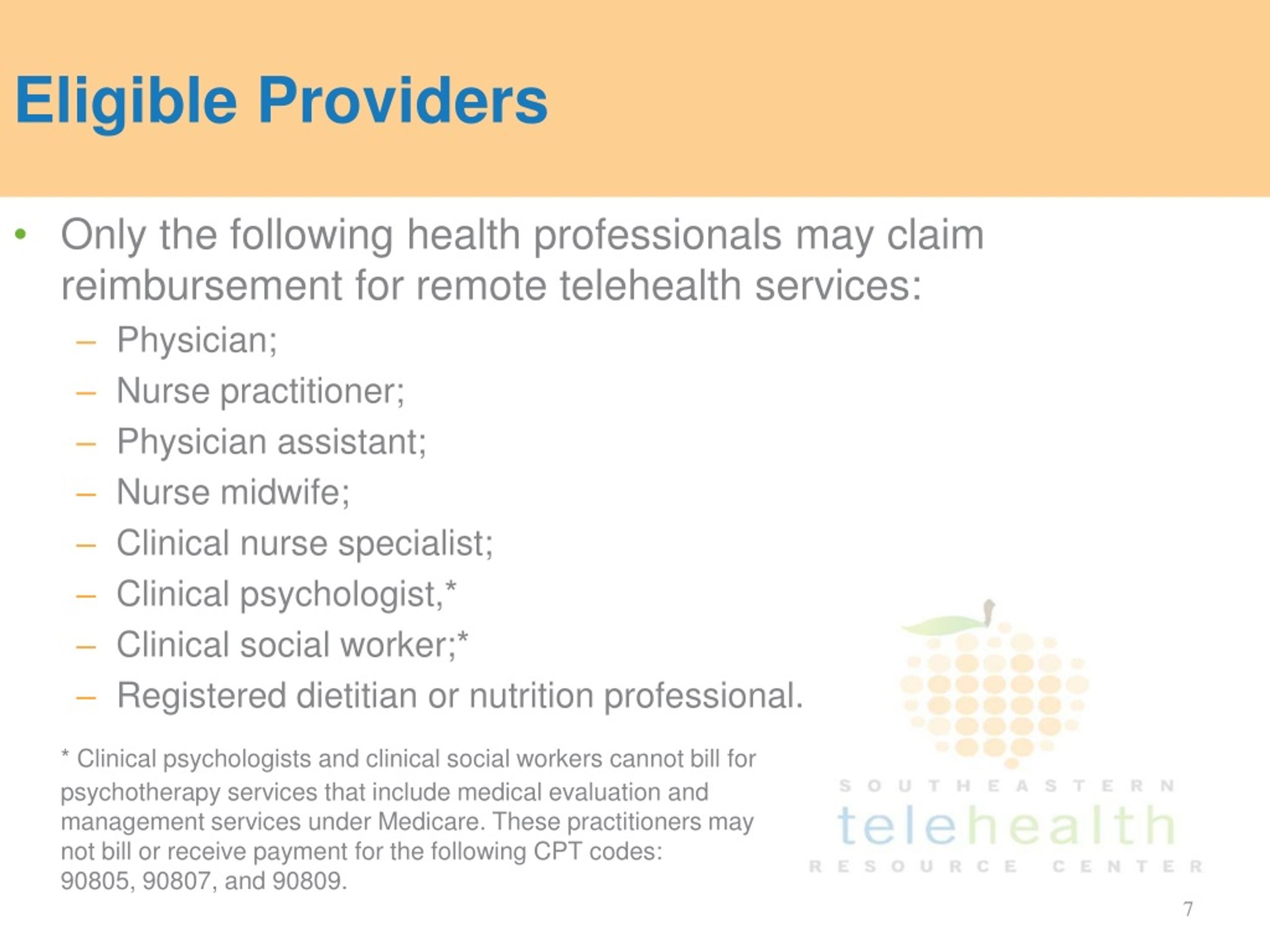 Eligible Providers

• Only the following health professionals may claim reimbursement for remote telehealth services:
– Physician;
– Nurse practitioner;
– Physician assistant;
– Nurse midwife;
– Clinical nurse specialist;
– Clinical psychologist,*
– Clinical social worker;*
– Registered dietitian or nutrition professional.

* Clinical psychologists and clinical social workers cannot bill for psychotherapy services that include medical evaluation and management services under Medicare. These practitioners may not bill or receive payment for the following CPT codes: 90805, 90807, and 90809.

SOUTHEASTERN
telehealth
RESOURCE CENTER

7